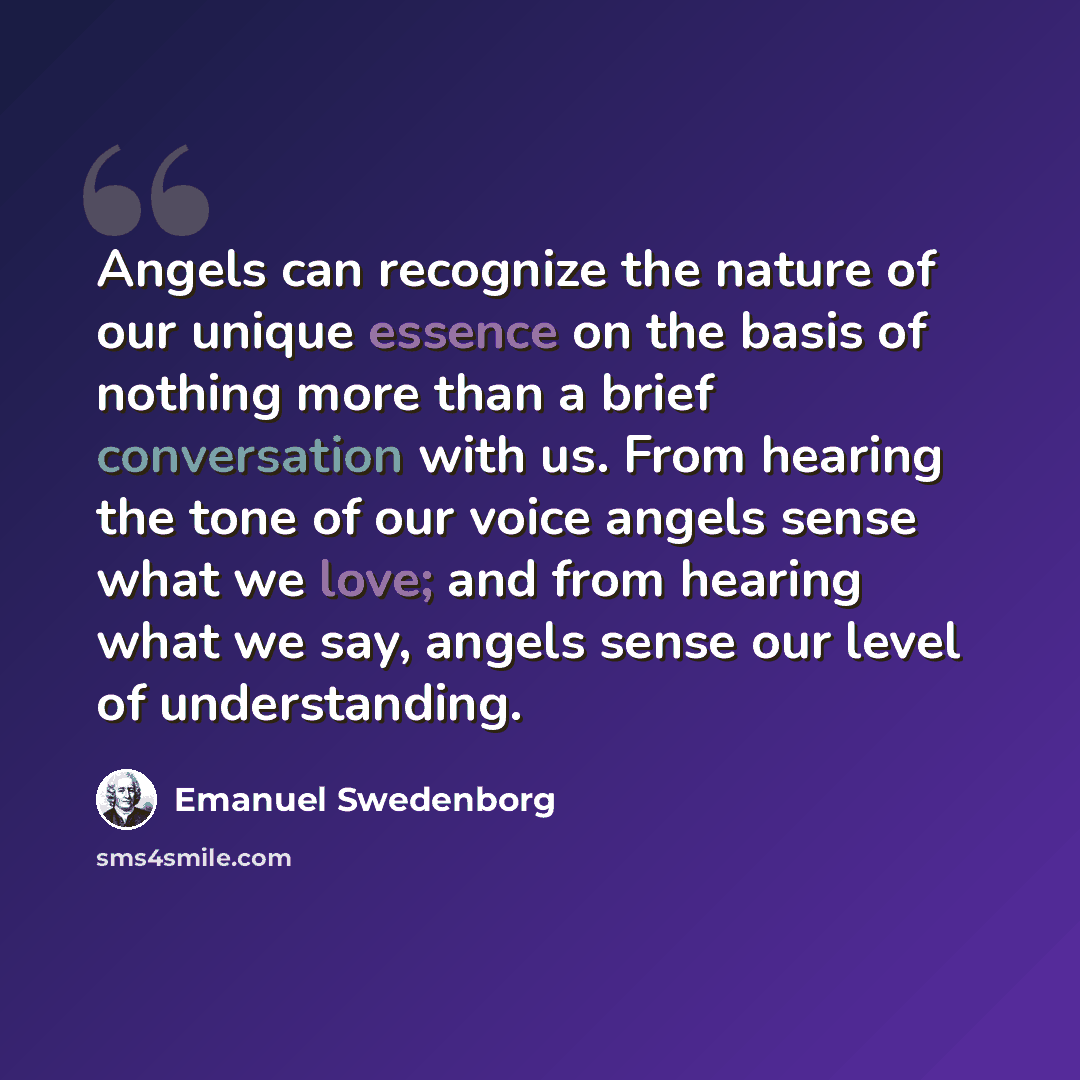 Angels can recognize the nature of our unique essence on the basis of nothing more than a brief conversation with us. From hearing the tone of our voice angels sense what we love; and from hearing what we say, angels sense our level of understanding.

Emanuel Swedenborg

sms4smile.com